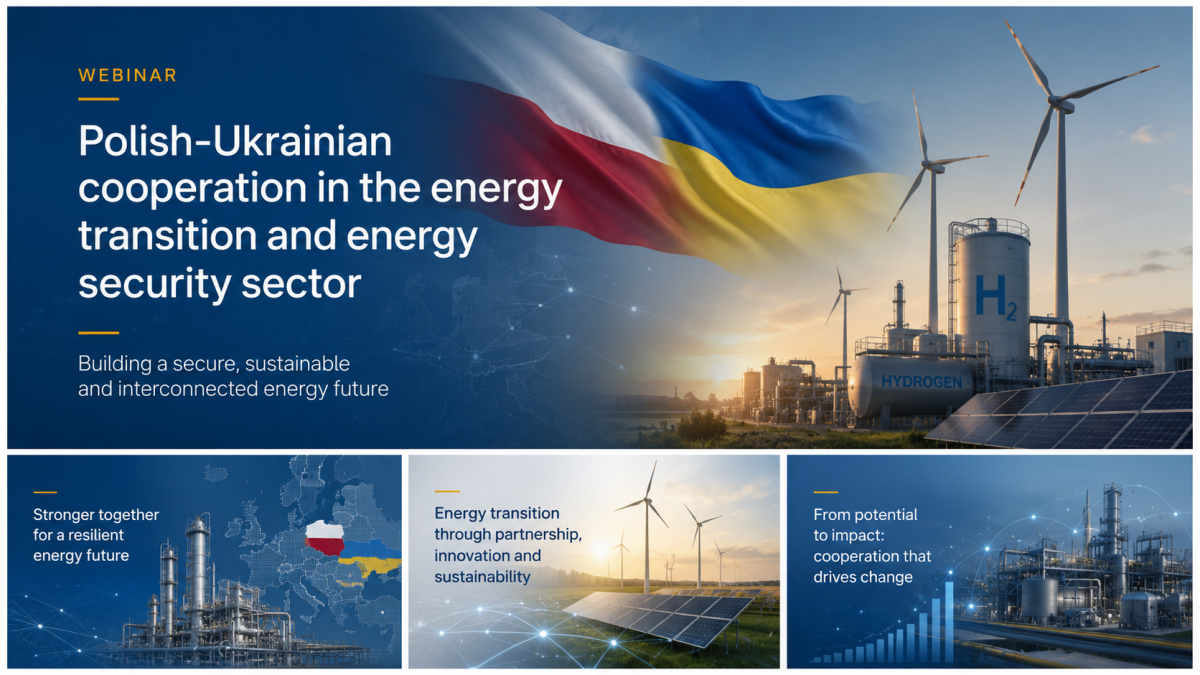 WEBINAR

Polish-Ukrainian cooperation in the energy transition and energy security sector

Building a secure, sustainable and interconnected energy future

$H_2$

HYDROGEN

Stronger together for a resilient energy future

Energy transition through partnership, innovation and sustainability

From potential to impact: cooperation that drives change